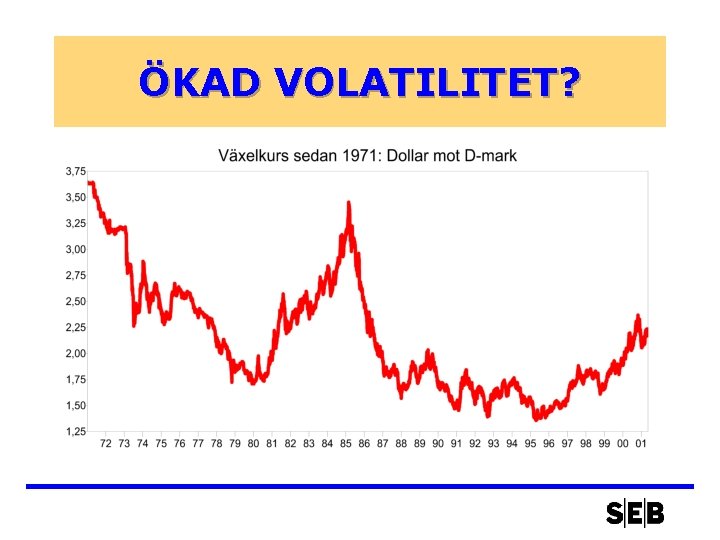 ÖKAD VOLATILITET?

Växelkurs sedan 1971: Dollar mot D-mark

3,75
3,50
3,25
3,00
2,75
2,50
2,25
2,00
1,75
1,50
1,25

72 73 74 75 76 77 78 79 80 81 82 83 84 85 86 87 88 89 90 91 92 93 94 95 96 97 98 99 00 01

SEB